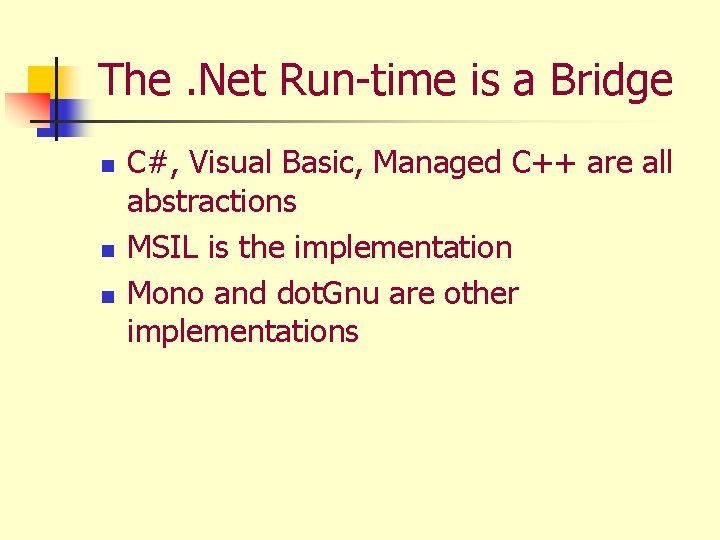 The .Net Run-time is a Bridge

- C#, Visual Basic, Managed C++ are all abstractions
- MSIL is the implementation
- Mono and dotGnu are other implementations